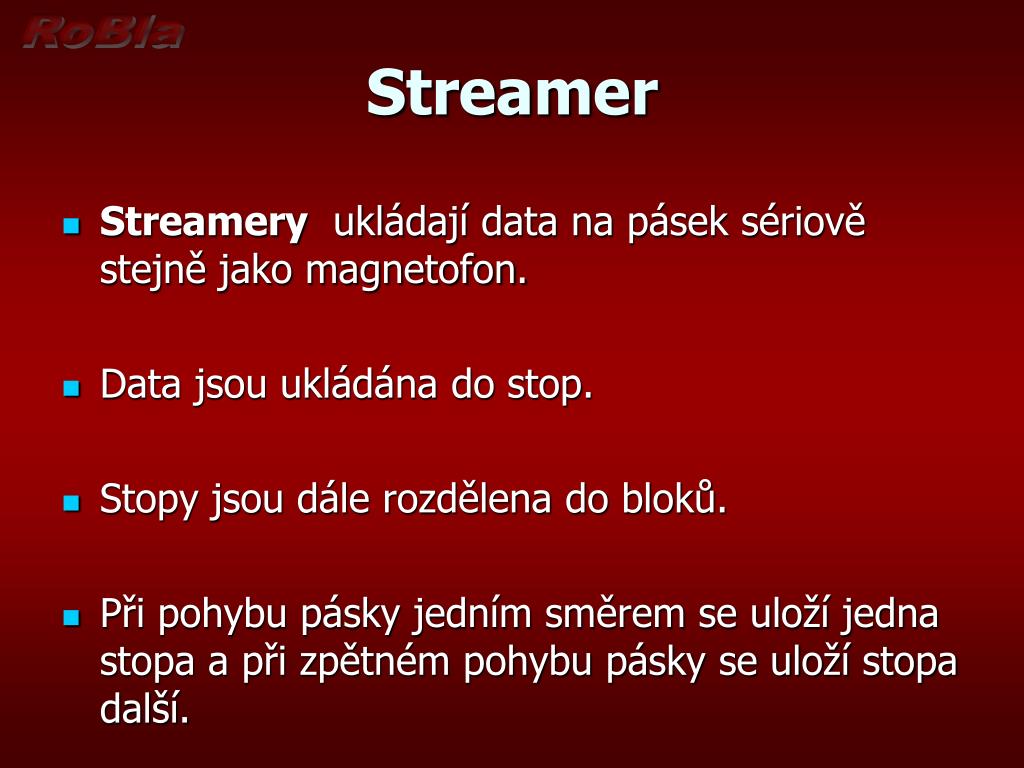 RoBla

Streamer

Streamery ukládají data na pásek sériově stejně jako magnetofon.

Data jsou ukládána do stop.

Stopy jsou dále rozdělena do bloků.

Při pohybu pásky jedním směrem se uloží jedna stopa a při zpětném pohybu pásky se uloží stopa další.